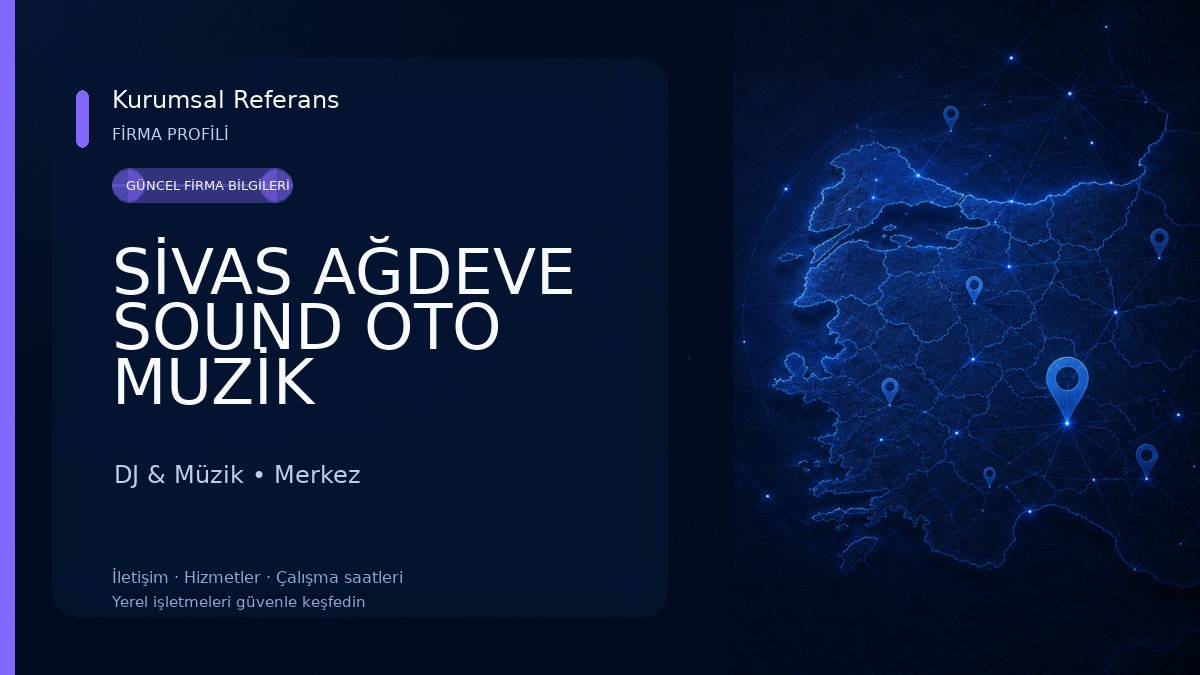 Kurumsal Referans
FİRMA PROFİLİ

GÜNCEL FİRMA BİLGİLERİ

SİVAS AĞDEVE SOUND OTO MUZİK

DJ & Müzik • Merkez

İletişim · Hizmetler · Çalışma saatleri
Yerel işletmeleri güvenle keşfedin